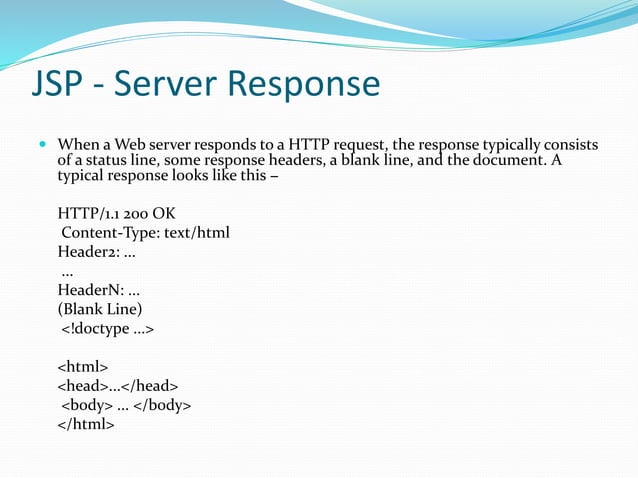 JSP - Server Response

When a Web server responds to a HTTP request, the response typically consists of a status line, some response headers, a blank line, and the document. A typical response looks like this –

HTTP/1.1 200 OK
Content-Type: text/html
Header2: ...
...
HeaderN: ...
(Blank Line)
<!doctype ...>

<html>
<head>...</head>
<body> ... </body>
</html>